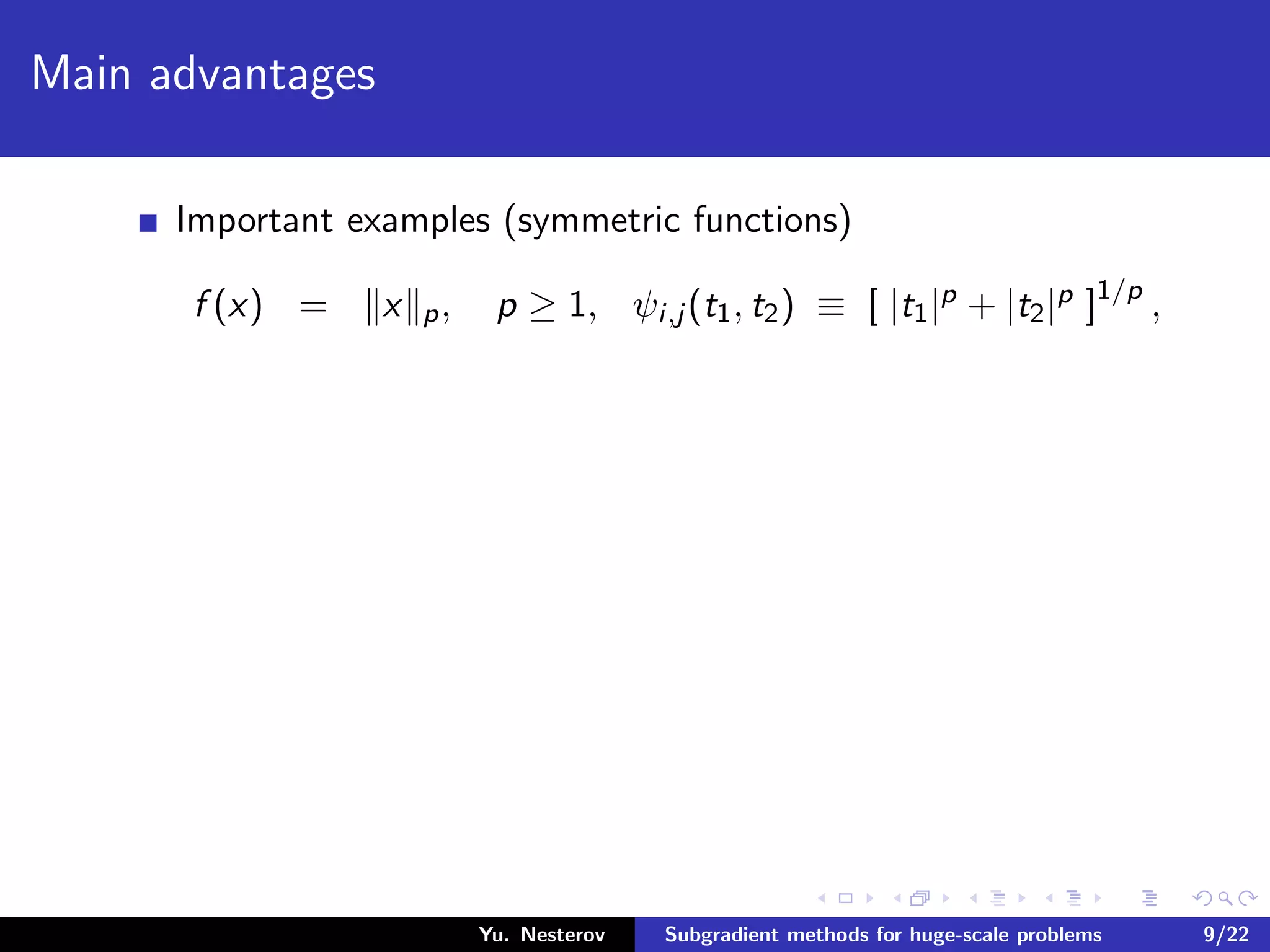 Main advantages

Important examples (symmetric functions)

$f(x) = \|x\|_p, \quad p \geq 1, \quad \psi_{i,j}(t_1, t_2) \equiv [\, |t_1|^p + |t_2|^p \,]^{1/p},$

Yu. Nesterov    Subgradient methods for huge-scale problems    9/22